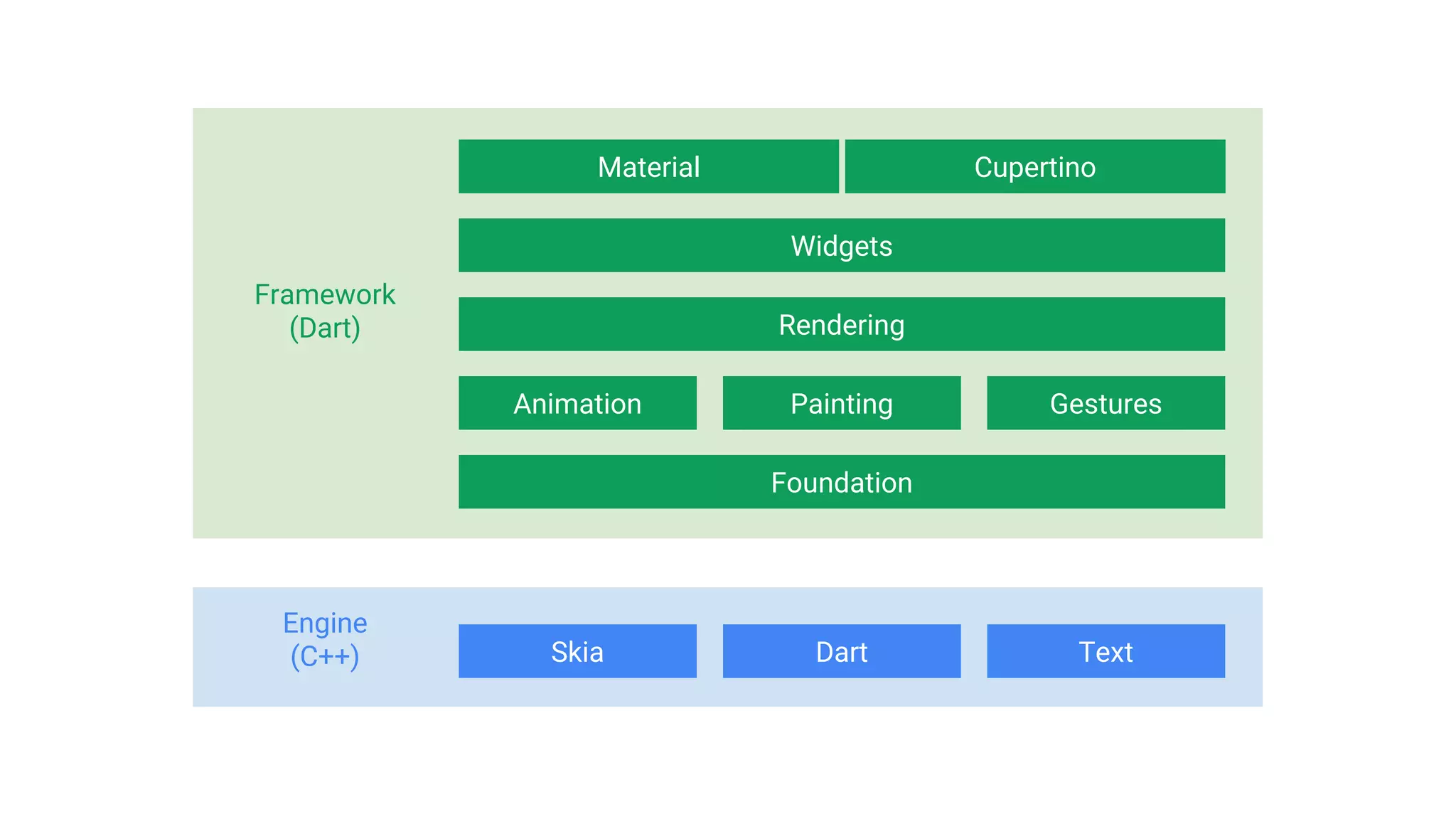 Framework
(Dart)

Material

Cupertino

Widgets

Rendering

Animation

Painting

Gestures

Foundation

Engine
(C++)

Skia

Dart

Text